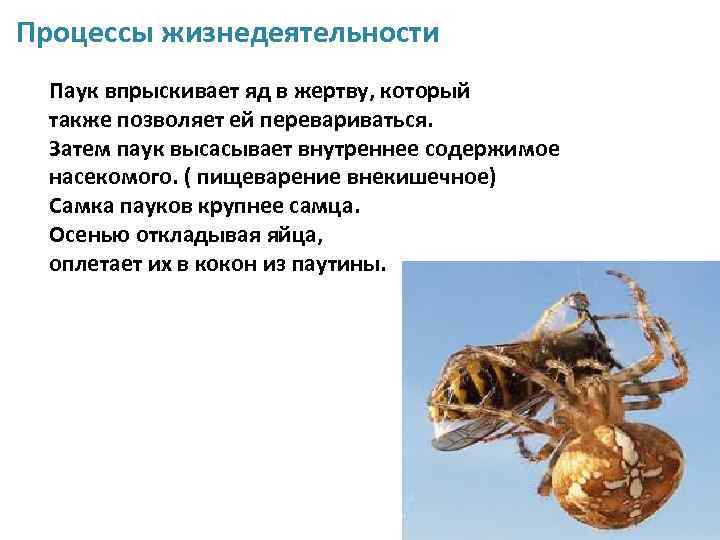 Процессы жизнедеятельности

Паук впрыскивает яд в жертву, который также позволяет ей перевариваться. Затем паук высасывает внутреннее содержимое насекомого. ( пищеварение внекишечное) Самка пауков крупнее самца. Осенью откладывая яйца, оплетает их в кокон из паутины.